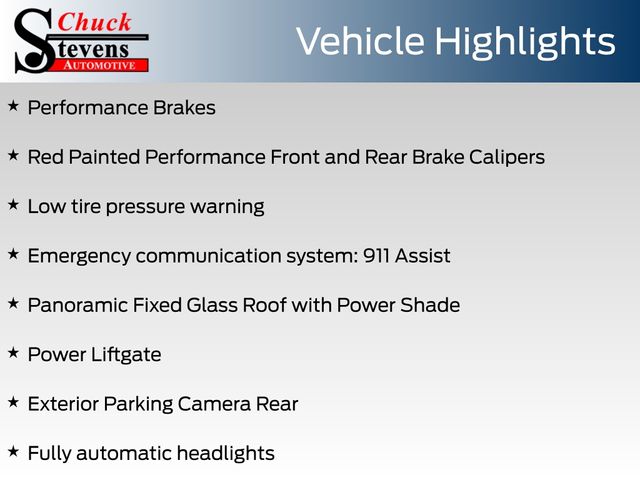 Chuck Stevens AUTOMOTIVE

Vehicle Highlights

★ Performance Brakes

★ Red Painted Performance Front and Rear Brake Calipers

★ Low tire pressure warning

★ Emergency communication system: 911 Assist

★ Panoramic Fixed Glass Roof with Power Shade

★ Power Liftgate

★ Exterior Parking Camera Rear

★ Fully automatic headlights